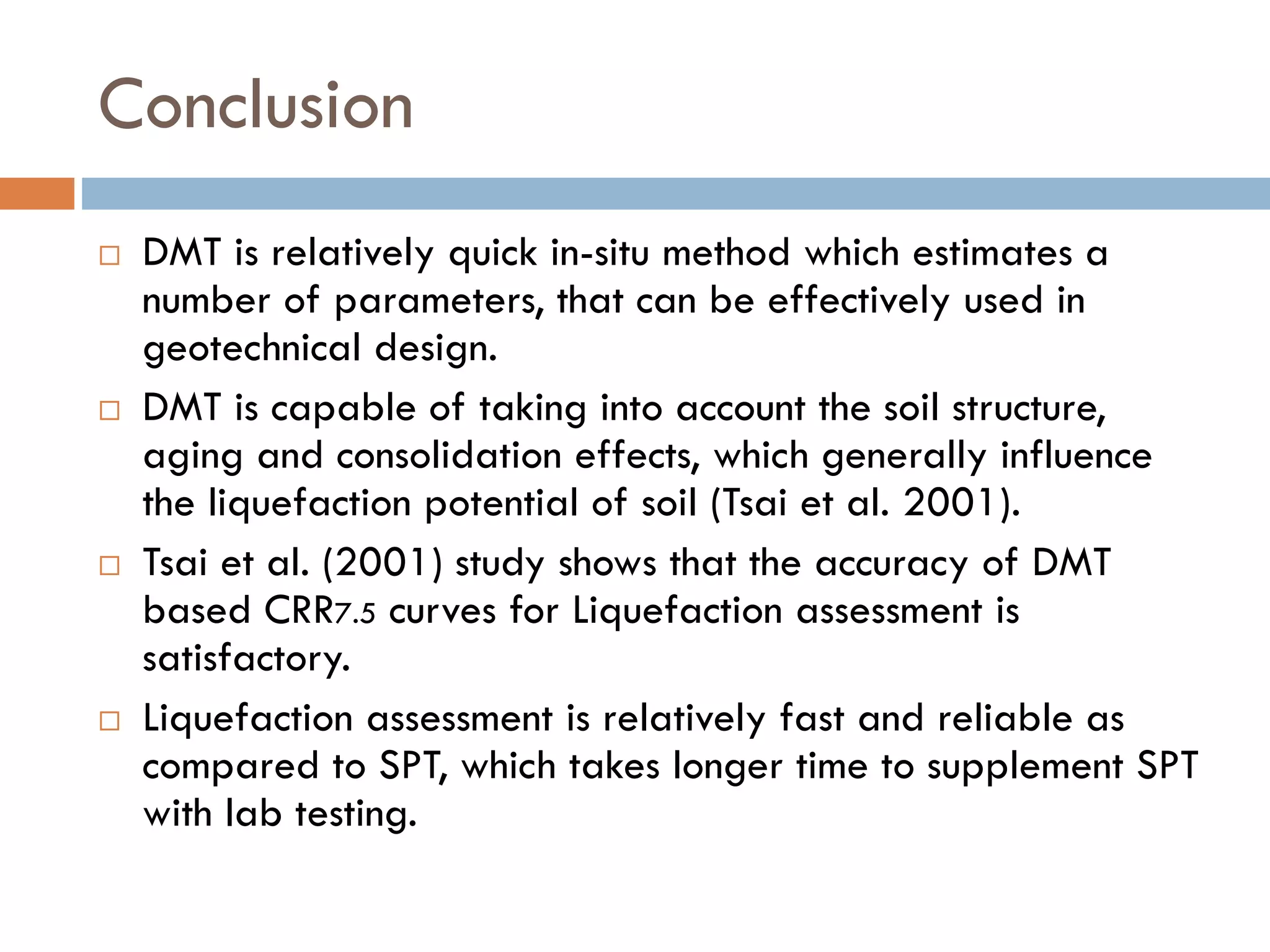 Conclusion

□ DMT is relatively quick in-situ method which estimates a number of parameters, that can be effectively used in geotechnical design.

□ DMT is capable of taking into account the soil structure, aging and consolidation effects, which generally influence the liquefaction potential of soil (Tsai et al. 2001).

□ Tsai et al. (2001) study shows that the accuracy of DMT based $CRR_{7.5}$ curves for Liquefaction assessment is satisfactory.

□ Liquefaction assessment is relatively fast and reliable as compared to SPT, which takes longer time to supplement SPT with lab testing.